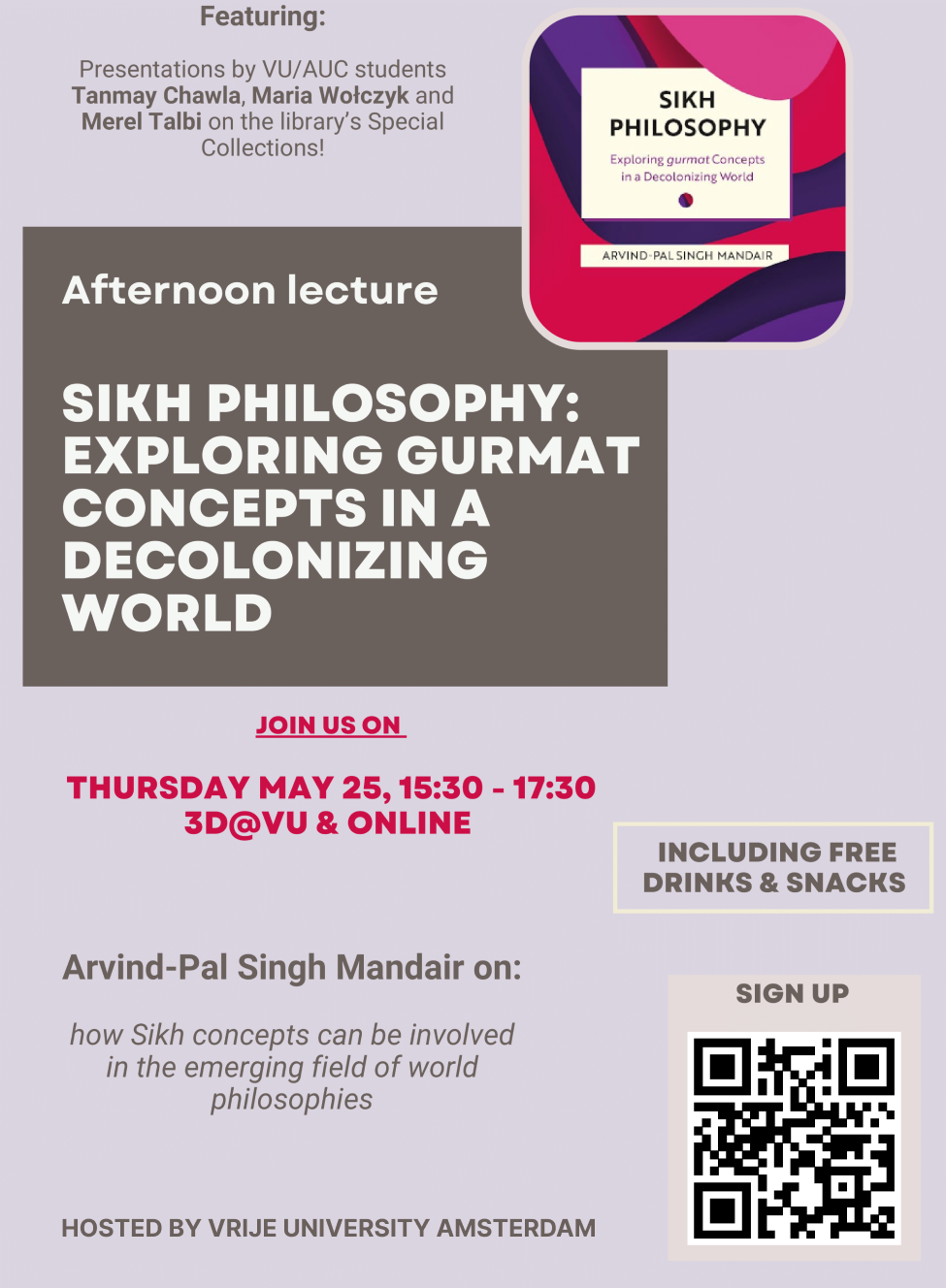 Featuring:

Presentations by VU/AUC students Tanmay Chawla, Maria Wołczyk and Merel Talbi on the library's Special Collections!

SIKH PHILOSOPHY

Exploring gurmat Concepts in a Decolonizing World

ARVIND-PAL SINGH MANDAIR

Afternoon lecture

SIKH PHILOSOPHY: EXPLORING GURMAT CONCEPTS IN A DECOLONIZING WORLD

JOIN US ON

THURSDAY MAY 25, 15:30 - 17:30
3D@VU & ONLINE

INCLUDING FREE DRINKS & SNACKS

Arvind-Pal Singh Mandair on:

how Sikh concepts can be involved in the emerging field of world philosophies

SIGN UP

HOSTED BY VRIJE UNIVERSITY AMSTERDAM